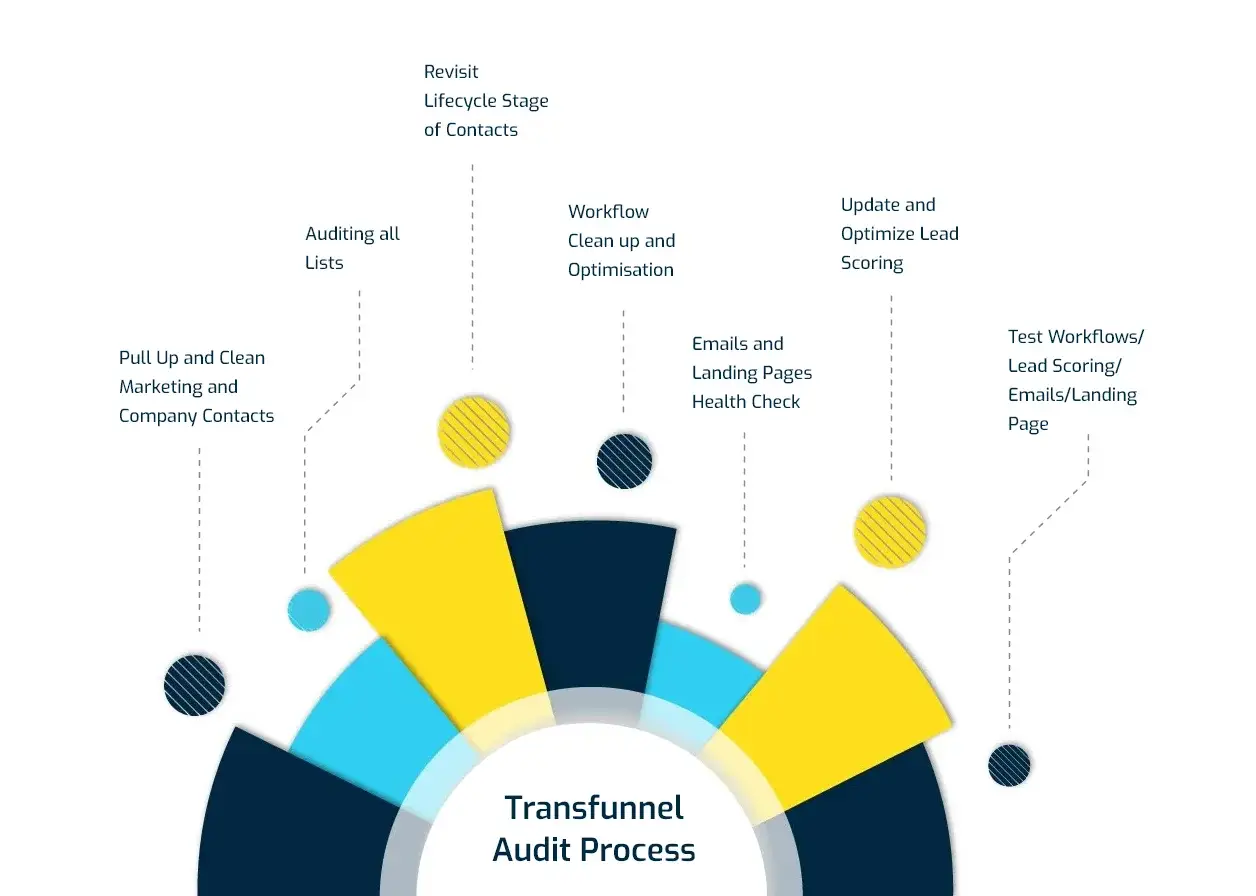 Pull Up and Clean Marketing and Company Contacts

Auditing all Lists

Revisit Lifecycle Stage of Contacts

Workflow Clean up and Optimisation

Emails and Landing Pages Health Check

Update and Optimize Lead Scoring

Test Workflows/ Lead Scoring/ Emails/Landing Page

Transfunnel Audit Process